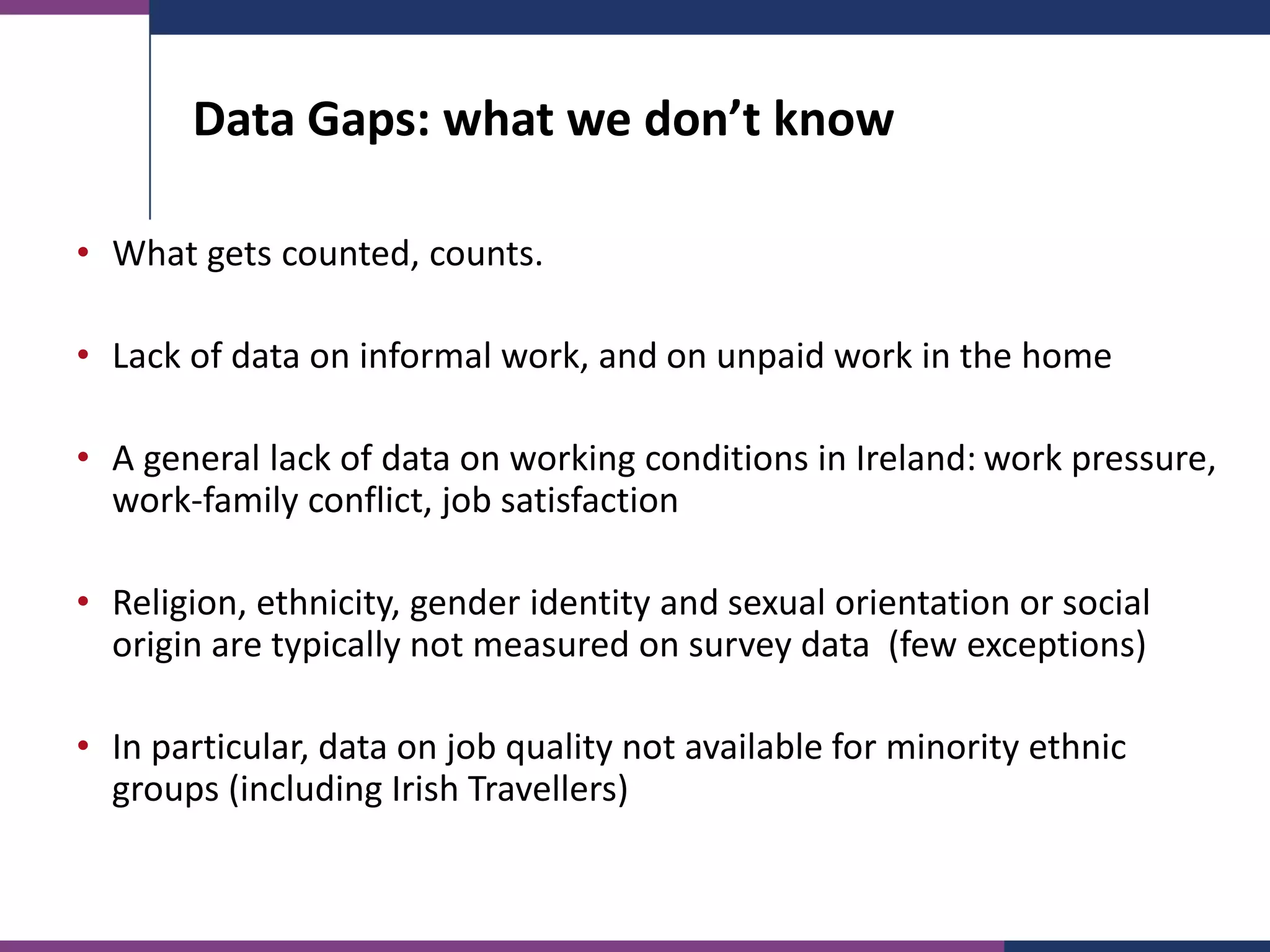 Data Gaps: what we don’t know

• What gets counted, counts.

• Lack of data on informal work, and on unpaid work in the home

• A general lack of data on working conditions in Ireland: work pressure, work-family conflict, job satisfaction

• Religion, ethnicity, gender identity and sexual orientation or social origin are typically not measured on survey data (few exceptions)

• In particular, data on job quality not available for minority ethnic groups (including Irish Travellers)